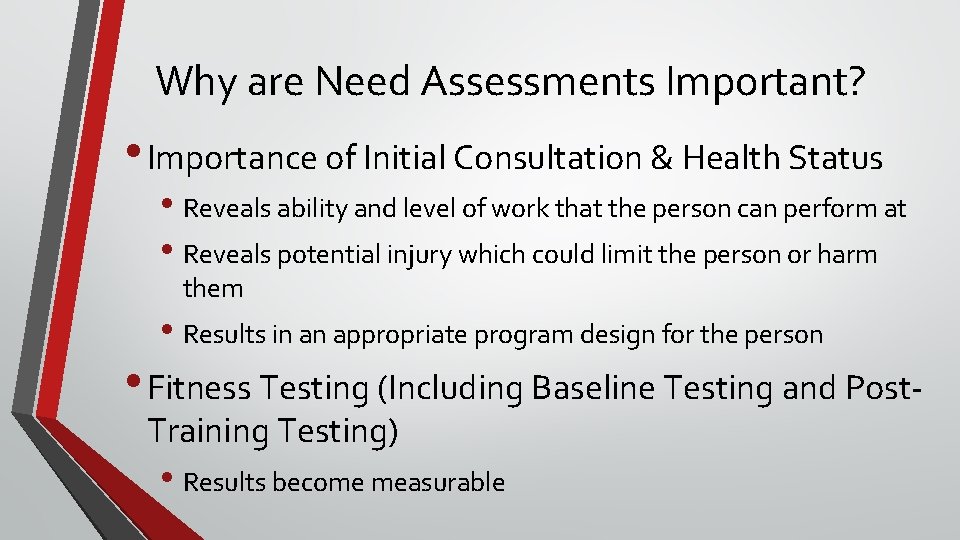 Why are Need Assessments Important?

• Importance of Initial Consultation & Health Status

• Reveals ability and level of work that the person can perform at

• Reveals potential injury which could limit the person or harm them

• Results in an appropriate program design for the person

• Fitness Testing (Including Baseline Testing and Post-Training Testing)

• Results become measurable